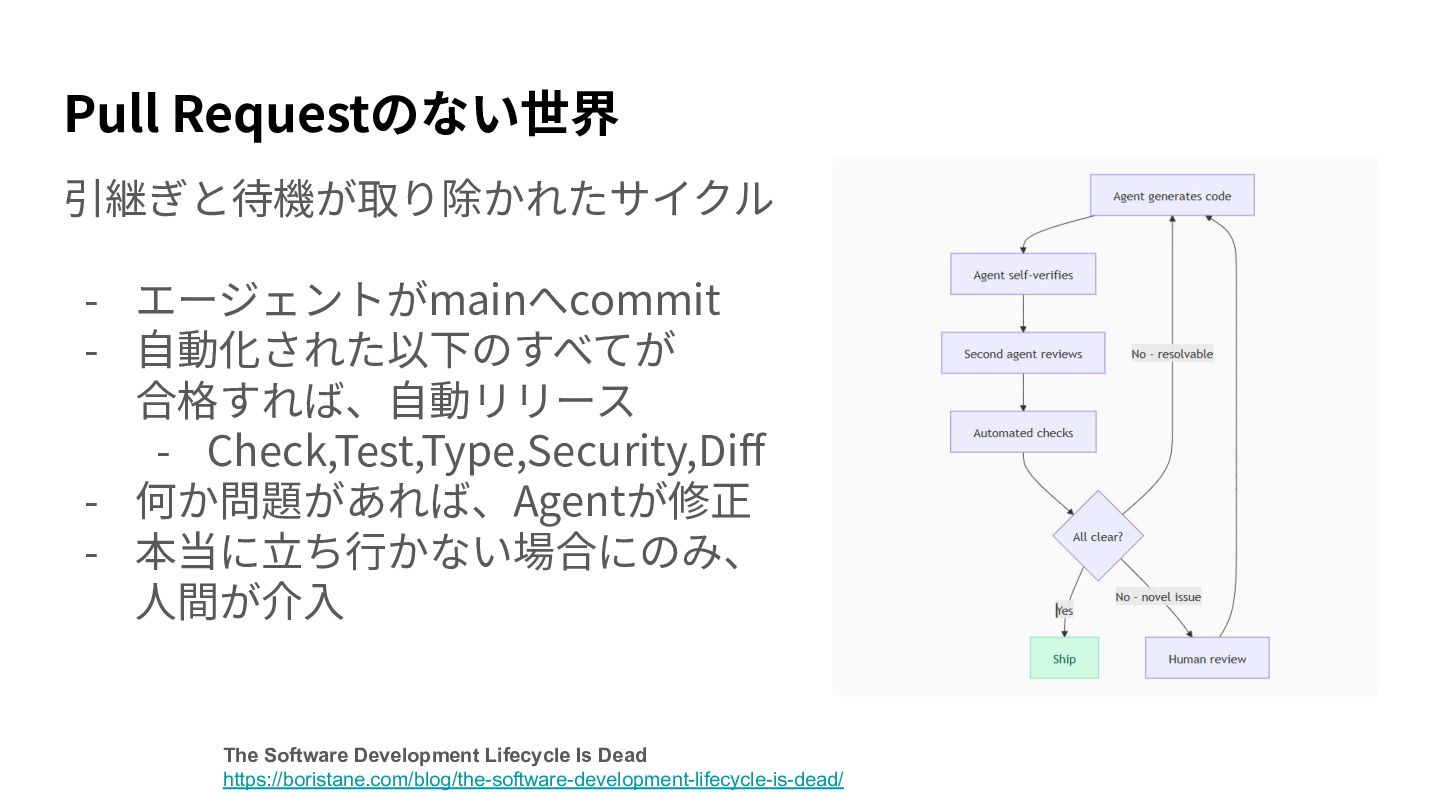 Pull Requestのない世界

引継ぎと待機が取り除かれたサイクル

- エージェントがmainへcommit
- 自動化された以下のすべてが合格すれば、自動リリース
  - Check,Test,Type,Security,Diff
- 何か問題があれば、Agentが修正
- 本当に立ち行かない場合にのみ、人間が介入

Agent generates code
Agent self-verifies
Second agent reviews
Automated checks
All clear?
No - resolvable
Yes
No - novel issue
Ship
Human review

The Software Development Lifecycle Is Dead
https://boristane.com/blog/the-software-development-lifecycle-is-dead/